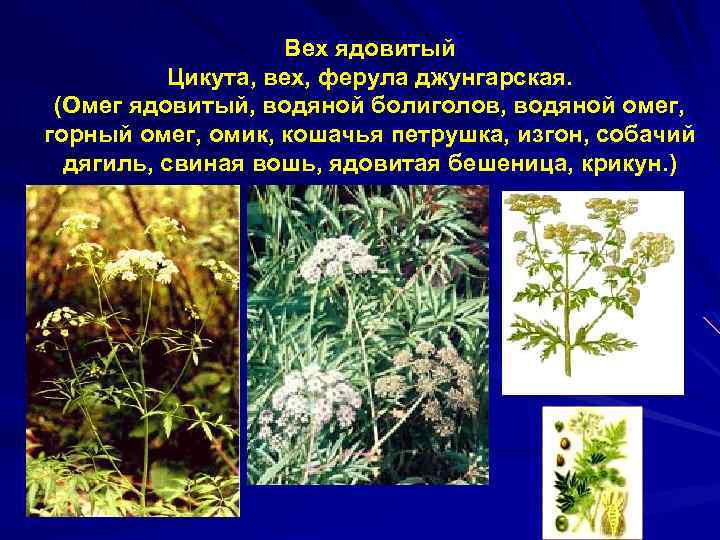 Вех ядовитый
Цикута, вех, ферула джунгарская.
(Омег ядовитый, водяной болиголов, водяной омег, горный омег, омик, кошачья петрушка, изгон, собачий дягиль, свиная вошь, ядовитая бешеница, крикун.)